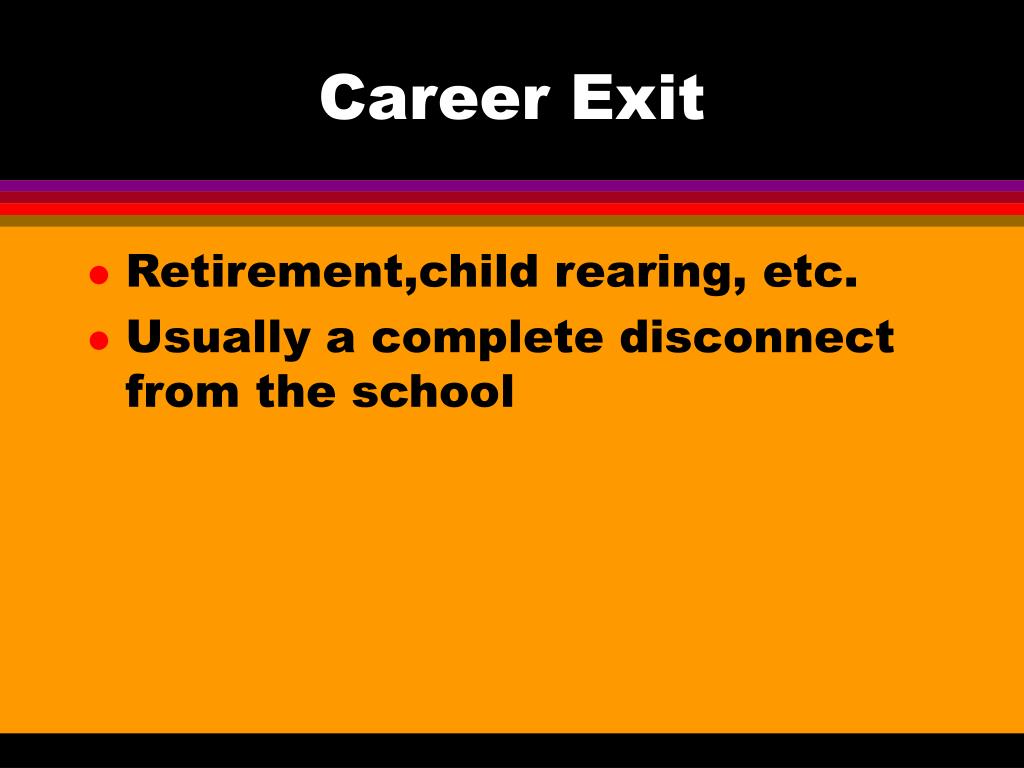 Career Exit

- Retirement,child rearing, etc.
- Usually a complete disconnect from the school